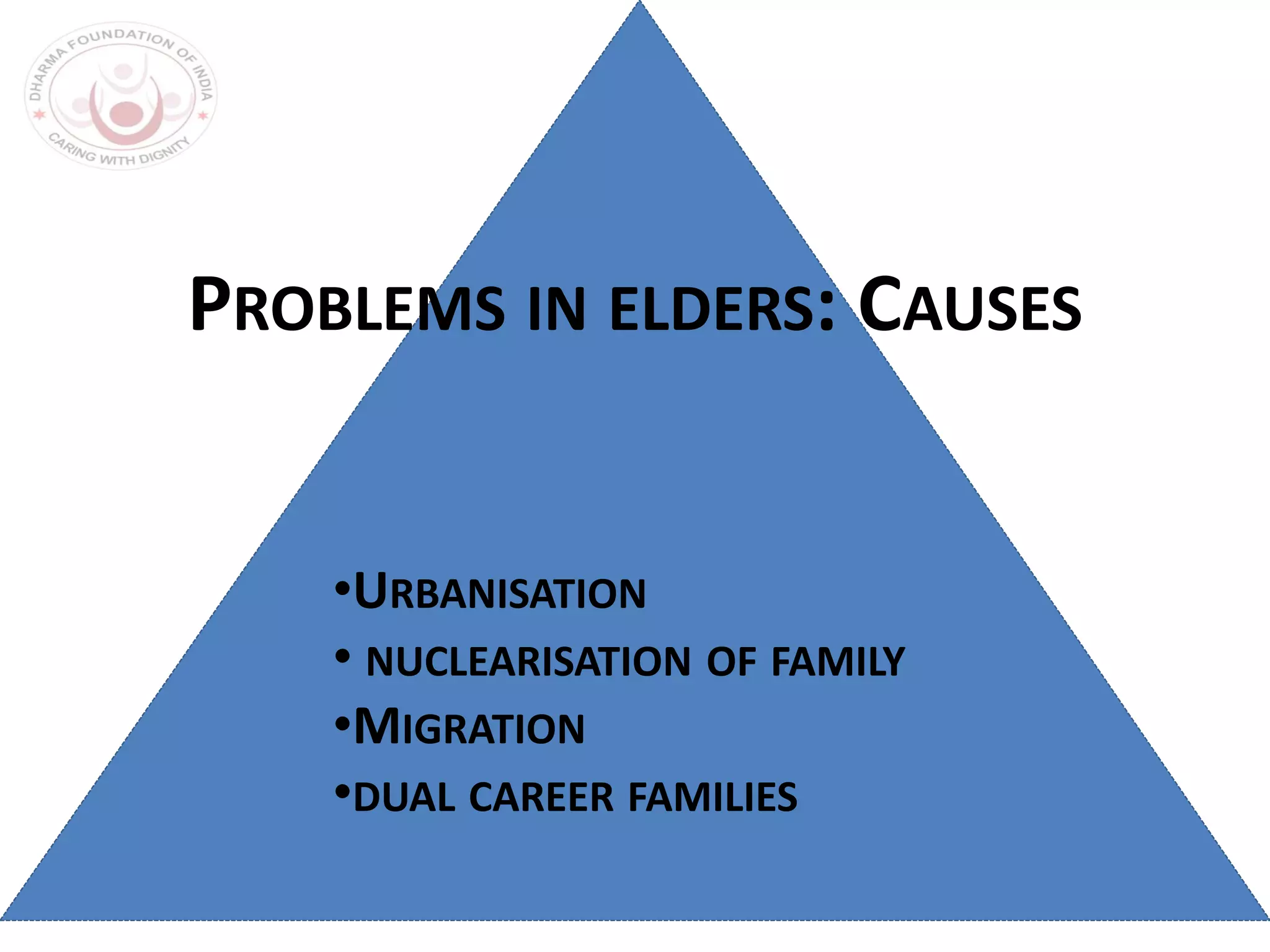 DHARMA FOUNDATION OF INDIA
CARING WITH DIGNITY

PROBLEMS IN ELDERS: CAUSES

•URBANISATION
• NUCLEARISATION OF FAMILY
•MIGRATION
•DUAL CAREER FAMILIES